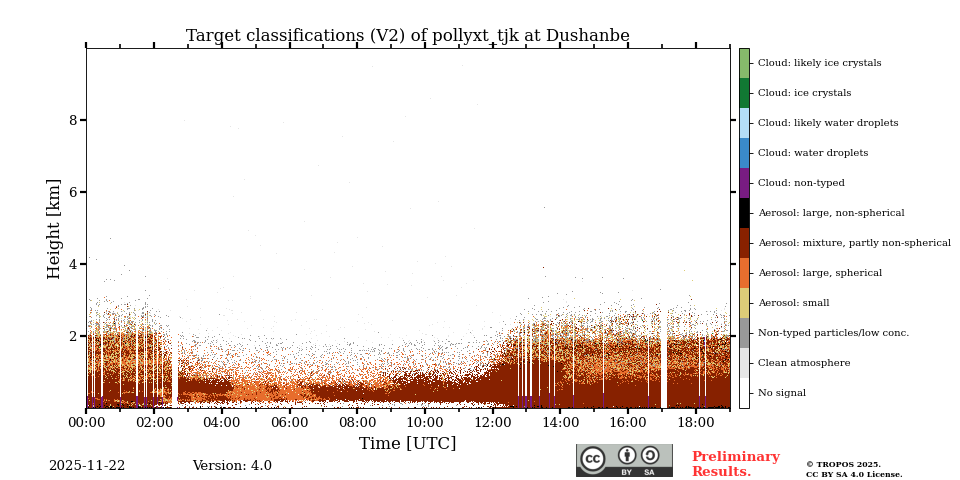 Target classifications (V2) of pollyxt_tjk at Dushanbe

Height [km]

8
6
4
2

00:00 02:00 04:00 06:00 08:00 10:00 12:00 14:00 16:00 18:00

Time [UTC]

Cloud: likely ice crystals
Cloud: ice crystals
Cloud: likely water droplets
Cloud: water droplets
Cloud: non-typed
Aerosol: large, non-spherical
Aerosol: mixture, partly non-spherical
Aerosol: large, spherical
Aerosol: small
Non-typed particles/low conc.
Clean atmosphere
No signal

2025-11-22 Version: 4.0

cc BY SA

Preliminary Results.

© TROPOS 2025.
CC BY SA 4.0 License.